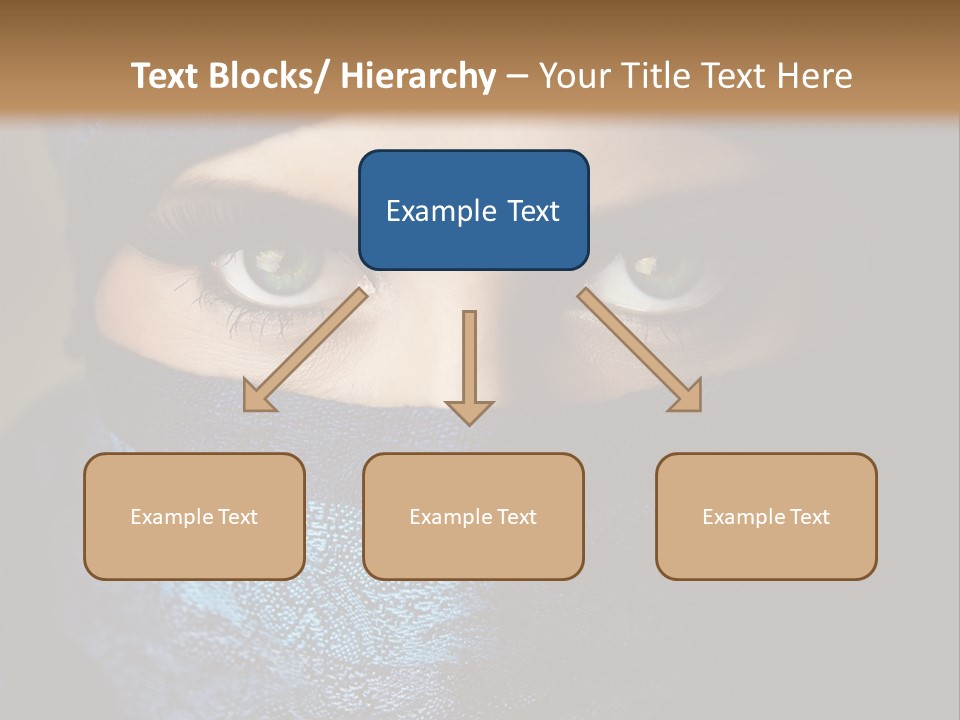 Text Blocks/ Hierarchy – Your Title Text Here

Example Text

Example Text

Example Text

Example Text